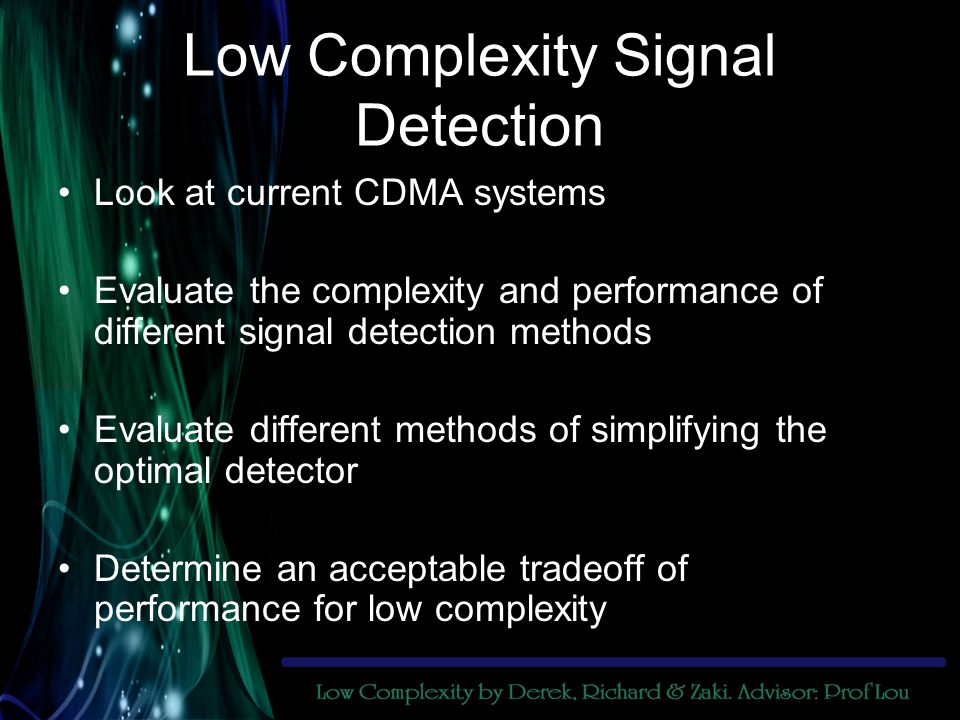 Low Complexity Signal Detection

• Look at current CDMA systems

• Evaluate the complexity and performance of different signal detection methods

• Evaluate different methods of simplifying the optimal detector

• Determine an acceptable tradeoff of performance for low complexity

Low Complexity by Derek, Richard & Zaki. Advisor: Prof Lou